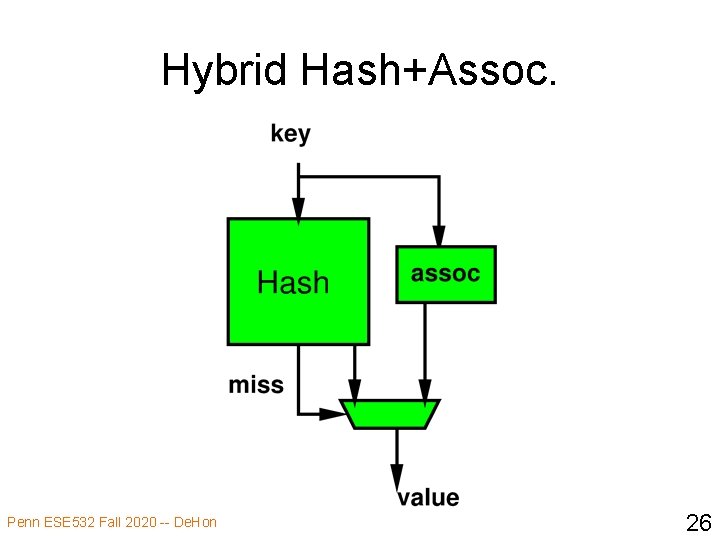 Hybrid Hash+Assoc.

key

Hash

assoc

miss

value

Penn ESE532 Fall 2020 -- DeHon

26